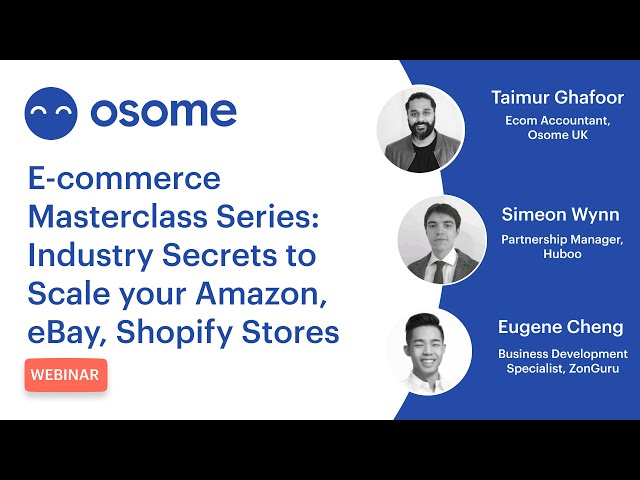 osome

E-commerce Masterclass Series: Industry Secrets to Scale your Amazon, eBay, Shopify Stores

WEBINAR

Taimur Ghafoor
Ecom Accountant, Osome UK

Simeon Wynn
Partnership Manager, Huboo

Eugene Cheng
Business Development Specialist, ZonGuru